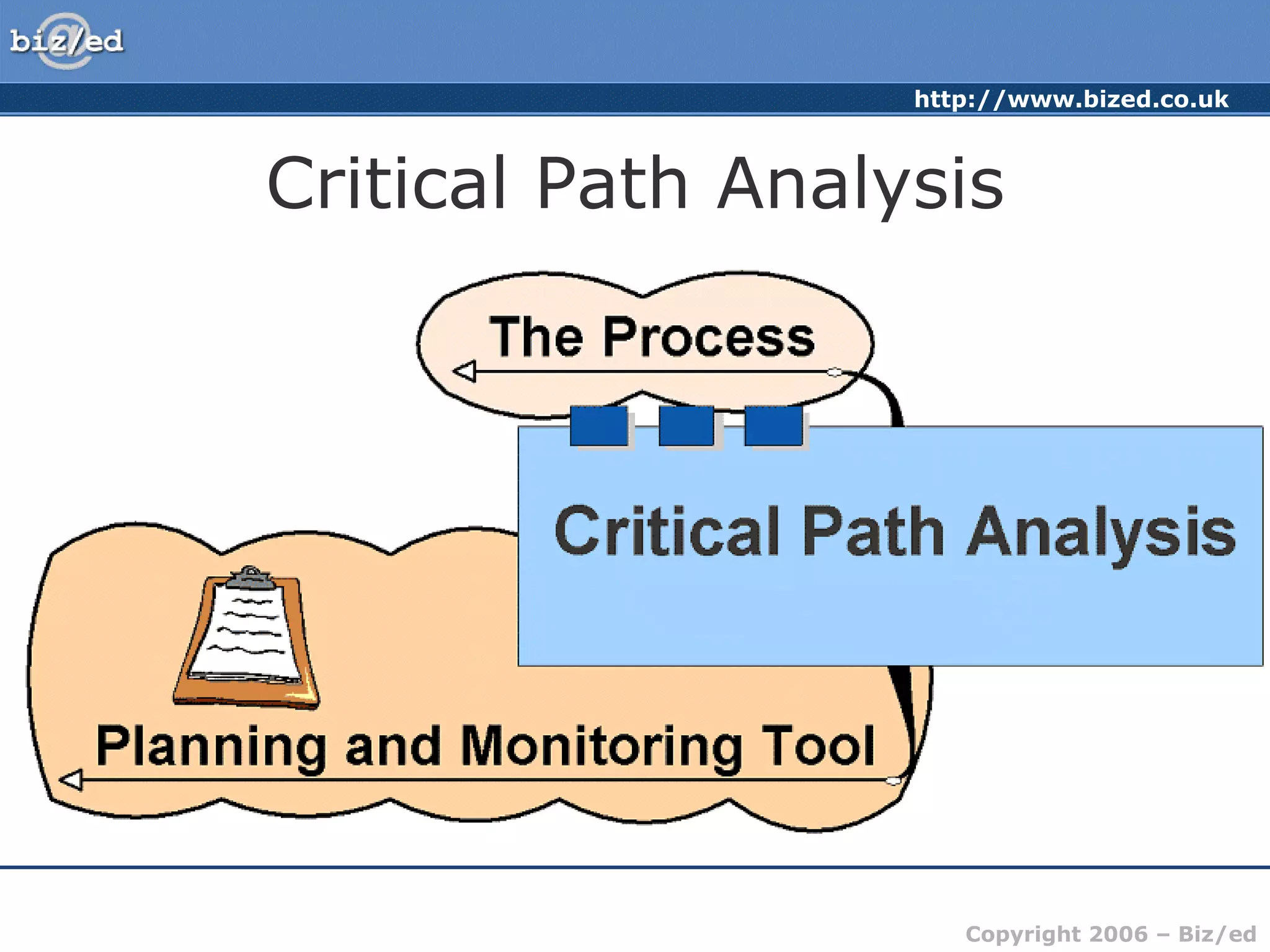 biz/ed

http://www.bized.co.uk

Critical Path Analysis

The Process

Critical Path Analysis

Planning and Monitoring Tool

Copyright 2006 – Biz/ed